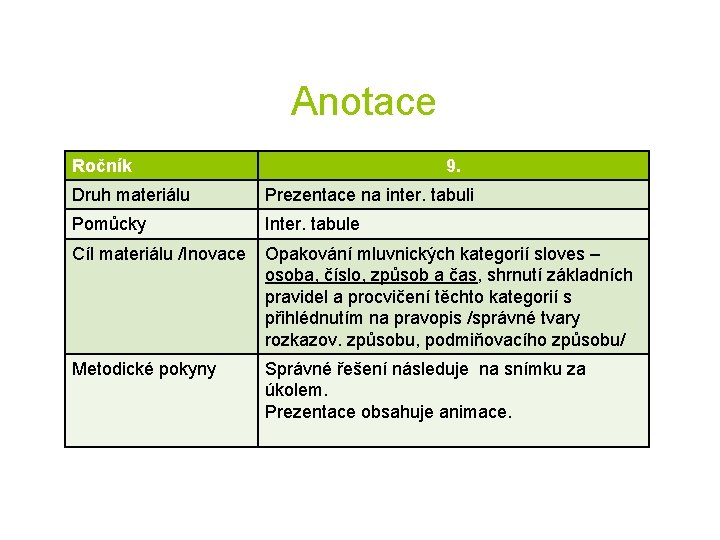 Anotace

| Ročník | 9. |
|---|---|
| Druh materiálu | Prezentace na inter. tabuli |
| Pomůcky | Inter. tabule |
| Cíl materiálu /Inovace | Opakování mluvnických kategorií sloves – osoba, číslo, způsob a čas, shrnutí základních pravidel a procvičení těchto kategorií s přihlédnutím na pravopis /správné tvary rozkazov. způsobu, podmiňovacího způsobu/ |
| Metodické pokyny | Správné řešení následuje na snímku za úkolem. Prezentace obsahuje animace. |